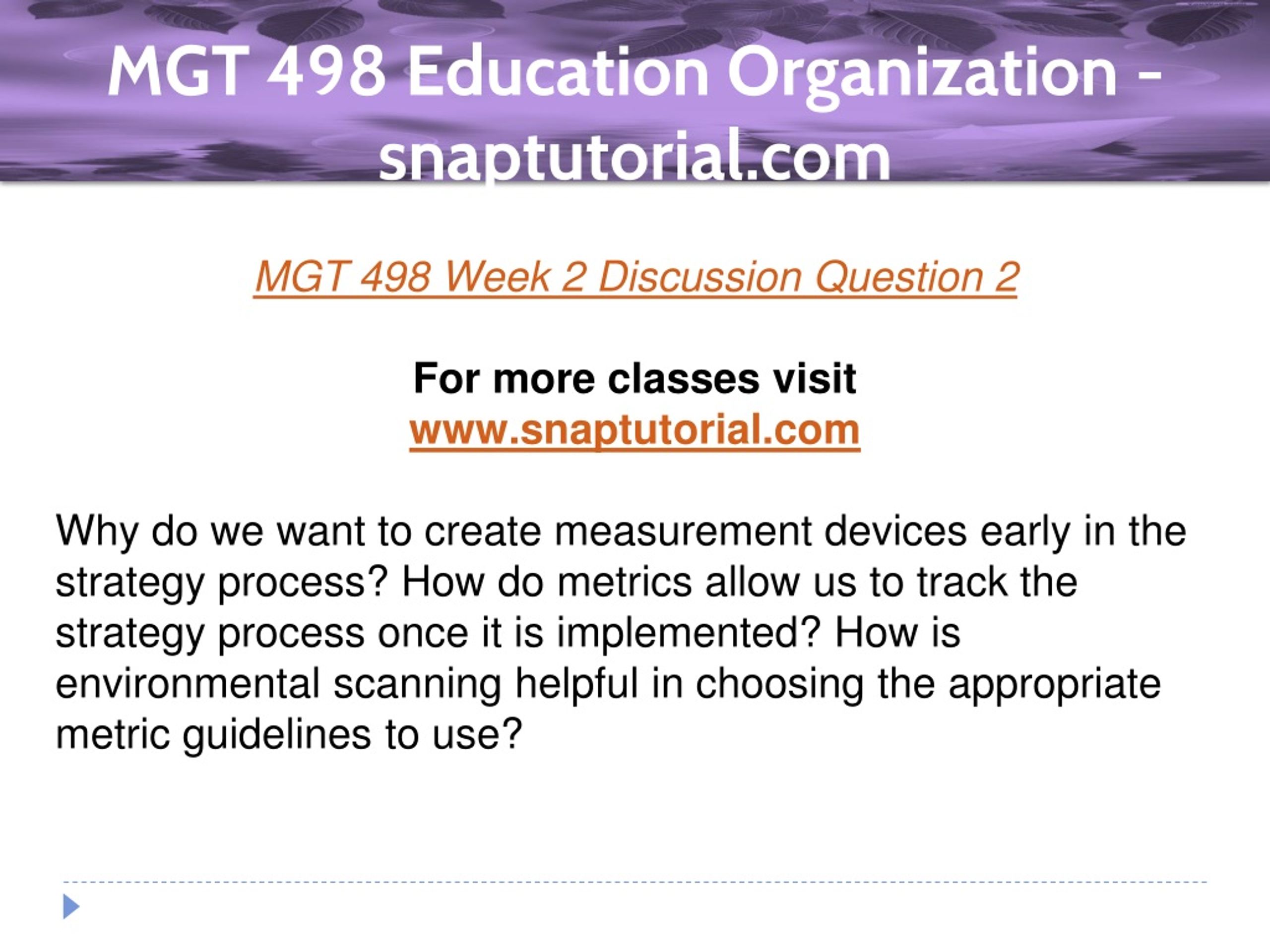 MGT 498 Education Organization – snaptutorial.com

MGT 498 Week 2 Discussion Question 2

For more classes visit
www.snaptutorial.com

Why do we want to create measurement devices early in the strategy process? How do metrics allow us to track the strategy process once it is implemented? How is environmental scanning helpful in choosing the appropriate metric guidelines to use?